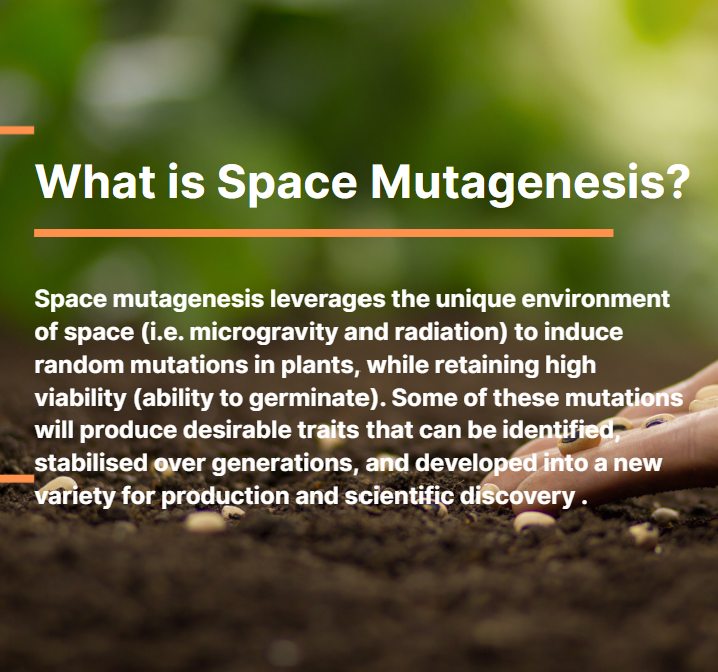 What is Space Mutagenesis?

Space mutagenesis leverages the unique environment of space (i.e. microgravity and radiation) to induce random mutations in plants, while retaining high viability (ability to germinate). Some of these mutations will produce desirable traits that can be identified, stabilised over generations, and developed into a new variety for production and scientific discovery .